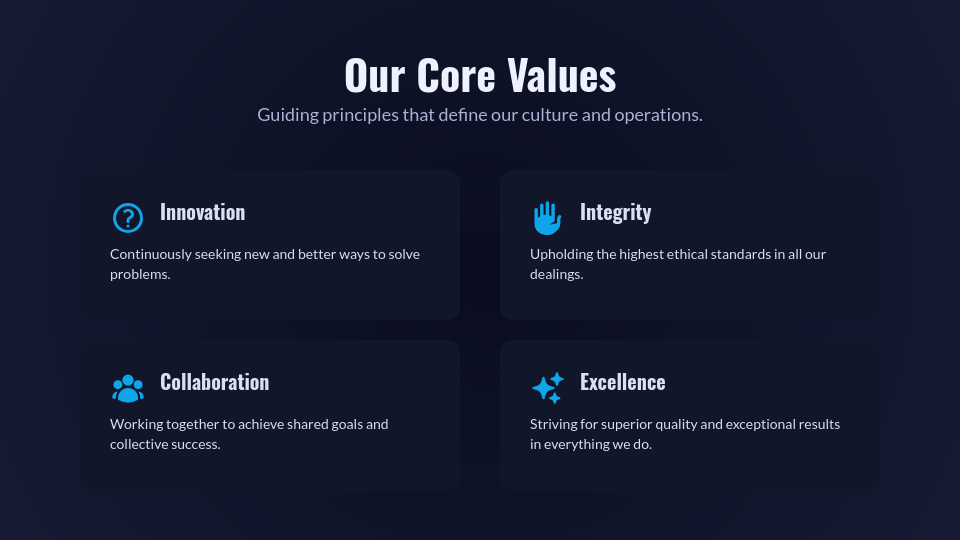 Our Core Values

Guiding principles that define our culture and operations.

Innovation

Continuously seeking new and better ways to solve problems.

Integrity

Upholding the highest ethical standards in all our dealings.

Collaboration

Working together to achieve shared goals and collective success.

Excellence

Striving for superior quality and exceptional results in everything we do.